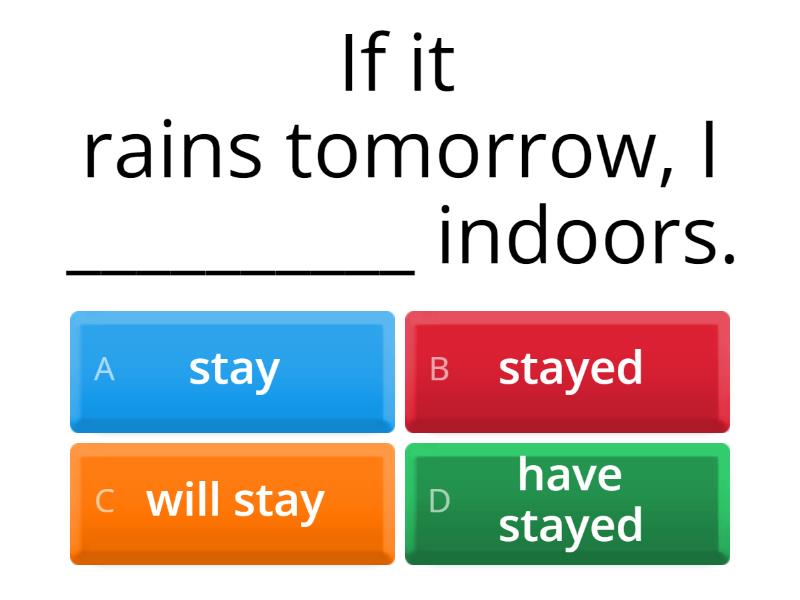 If it rains tomorrow, I __________ indoors.

A stay
B stayed
C will stay
D have stayed